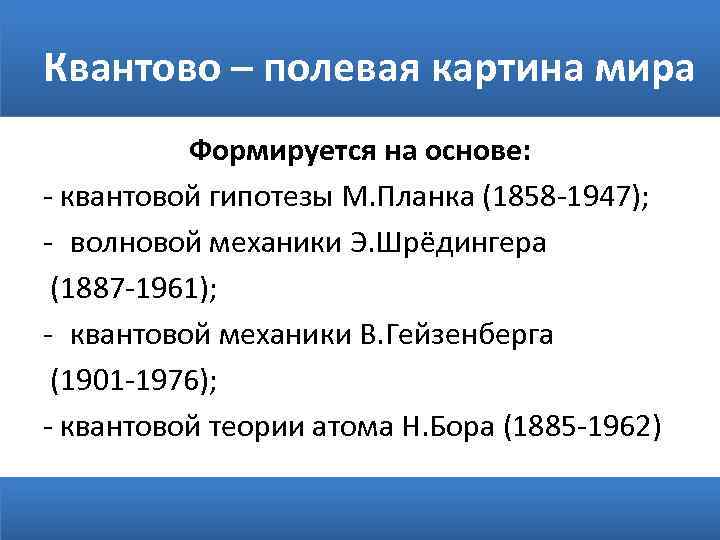 Квантово – полевая картина мира

Формируется на основе:

- квантовой гипотезы М.Планка (1858-1947);

- волновой механики Э.Шрёдингера (1887-1961);

- квантовой механики В.Гейзенберга (1901-1976);

- квантовой теории атома Н.Бора (1885-1962)